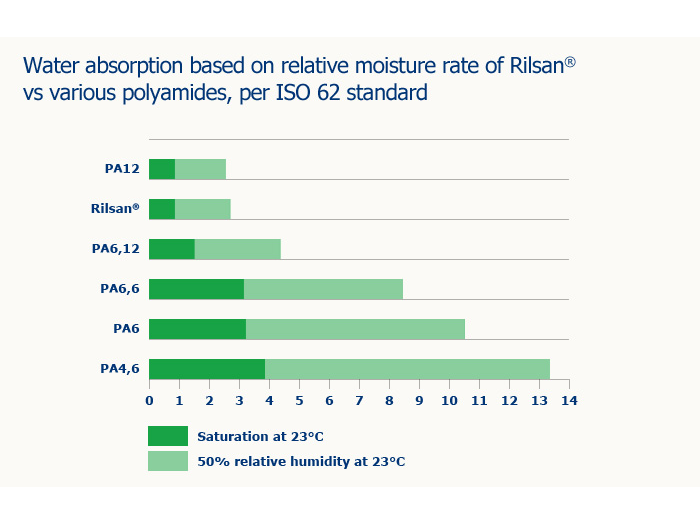 Water absorption based on relative moisture rate of Rilsan®
vs various polyamides, per ISO 62 standard

PA12
Rilsan®
PA6,12
PA6,6
PA6
PA4,6

0 1 2 3 4 5 6 7 8 9 10 11 12 13 14

Saturation at 23°C
50% relative humidity at 23°C